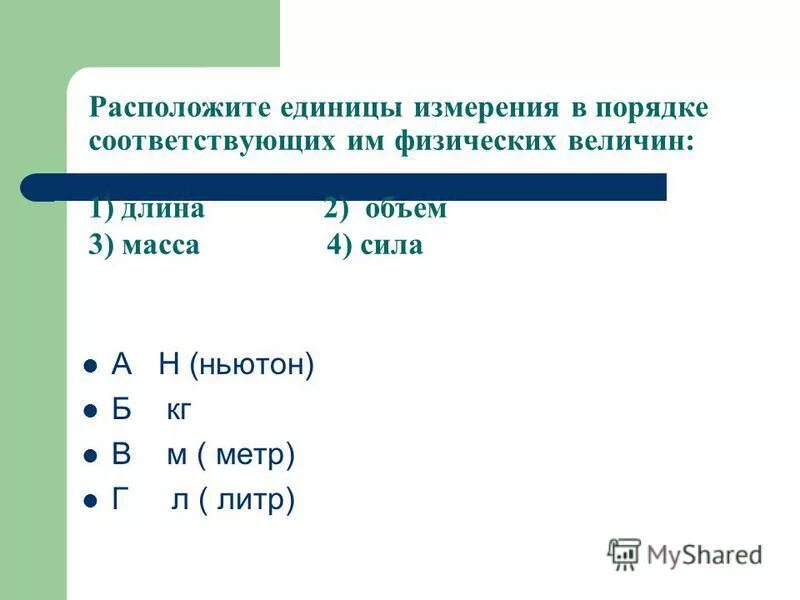 Расположите единицы измерения в порядке соответствующих им физических величин:

1) длина 2) объем
3) масса 4) сила

А Н (ньютон)
Б кг
В м ( метр)
Г л ( литр)

MyShared